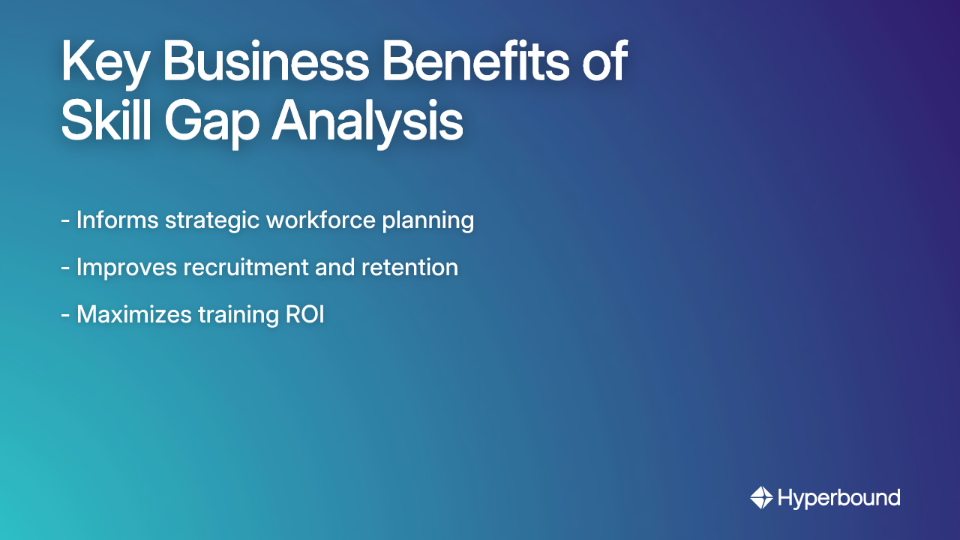 Key Business Benefits of Skill Gap Analysis

- Informs strategic workforce planning

- Improves recruitment and retention

- Maximizes training ROI

Hyperbound